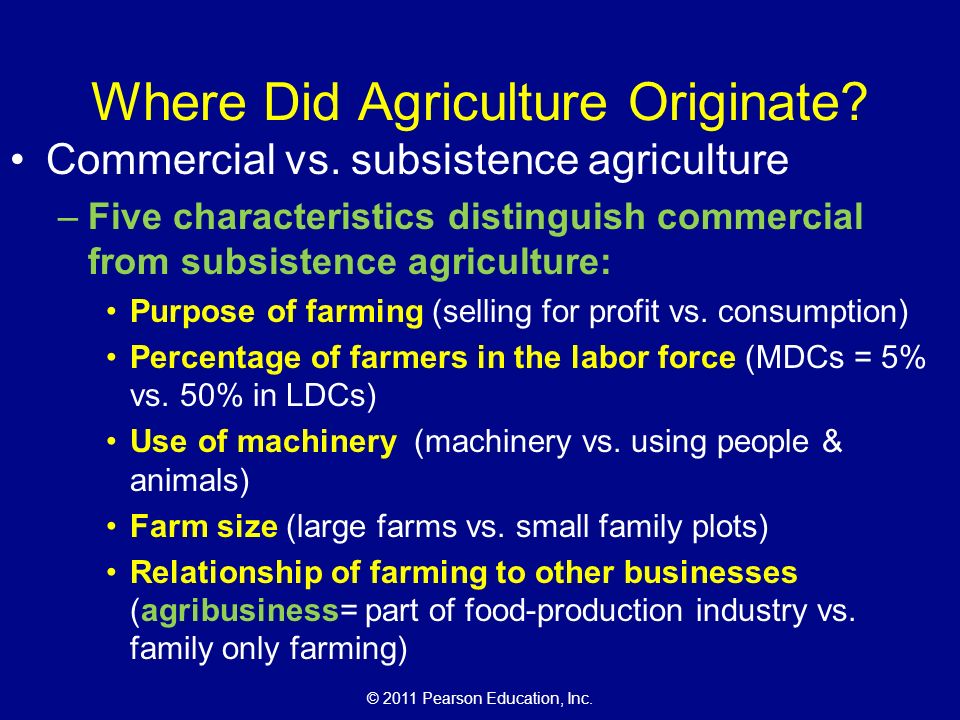 Where Did Agriculture Originate?

• Commercial vs. subsistence agriculture

– Five characteristics distinguish commercial from subsistence agriculture:

• Purpose of farming (selling for profit vs. consumption)

• Percentage of farmers in the labor force (MDCs = 5% vs. 50% in LDCs)

• Use of machinery (machinery vs. using people & animals)

• Farm size (large farms vs. small family plots)

• Relationship of farming to other businesses (agribusiness= part of food-production industry vs. family only farming)

© 2011 Pearson Education, Inc.